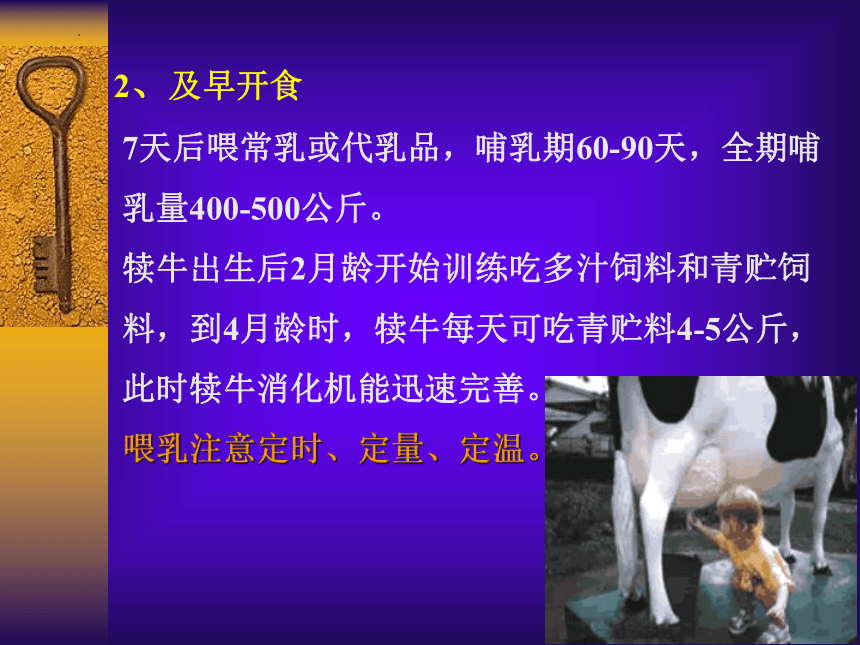 2、及早开食

7天后喂常乳或代乳品，哺乳期60-90天，全期哺乳量400-500公斤。

犊牛出生后2月龄开始训练吃多汁饲料和青贮饲料，到4月龄时，犊牛每天可吃青贮料4-5公斤，此时犊牛消化机能迅速完善。

喂乳注意定时、定量、定温。